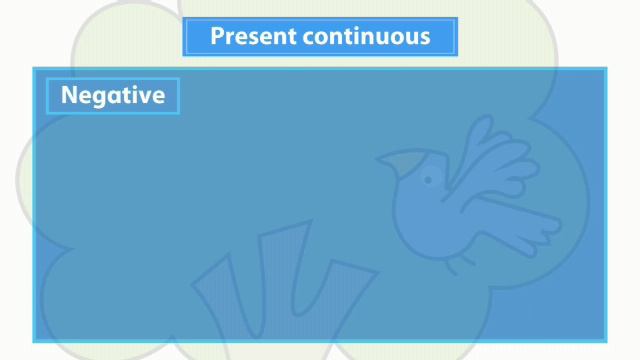 Present continuous

Negative